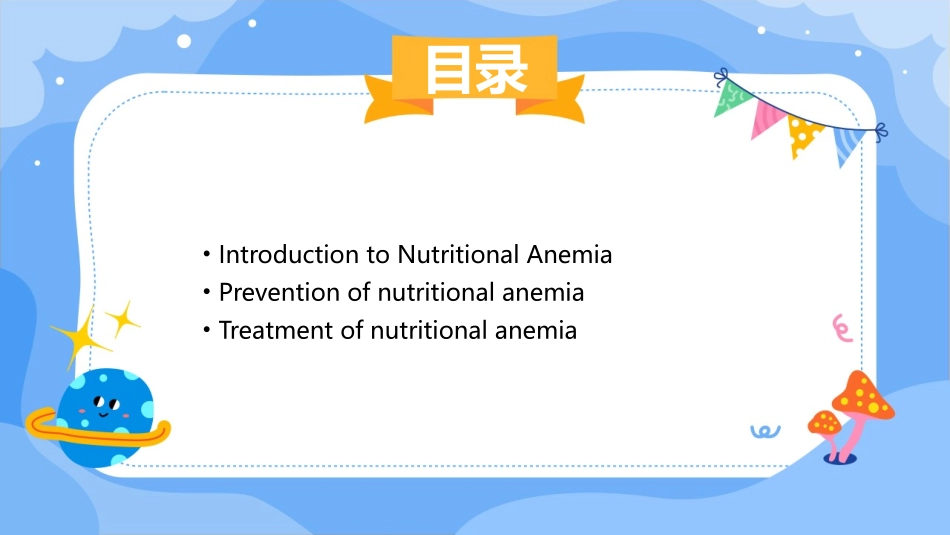 目录

• Introduction to Nutritional Anemia
• Prevention of nutritional anemia
• Treatment of nutritional anemia